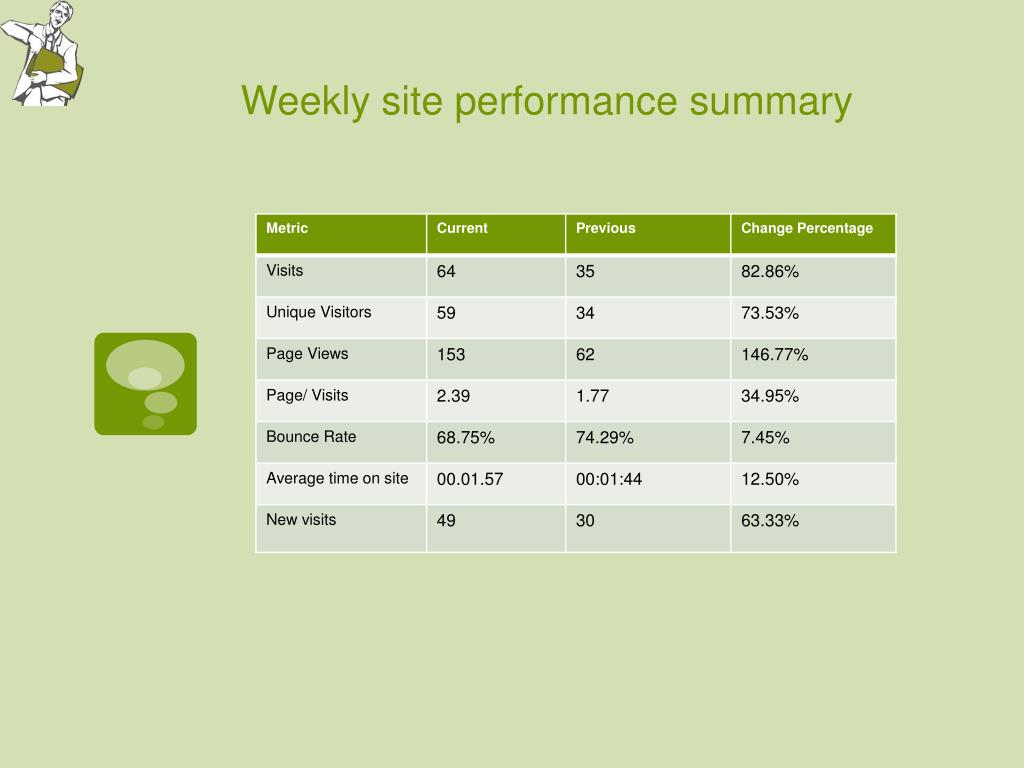 Weekly site performance summary

| Metric | Current | Previous | Change Percentage |
|---|---|---|---|
| Visits | 64 | 35 | 82.86% |
| Unique Visitors | 59 | 34 | 73.53% |
| Page Views | 153 | 62 | 146.77% |
| Page/ Visits | 2.39 | 1.77 | 34.95% |
| Bounce Rate | 68.75% | 74.29% | 7.45% |
| Average time on site | 00.01.57 | 00:01:44 | 12.50% |
| New visits | 49 | 30 | 63.33% |